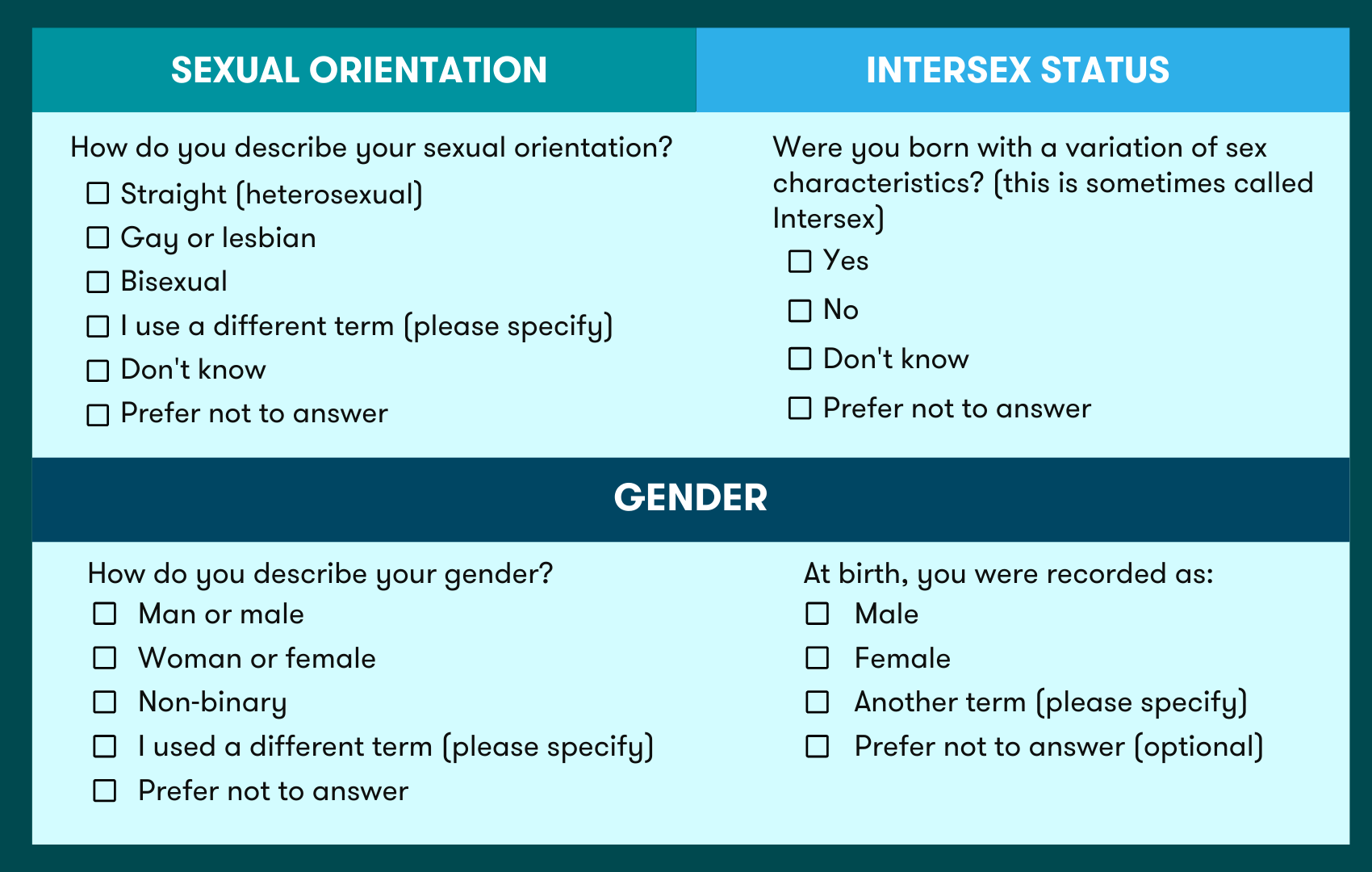 SEXUAL ORIENTATION

How do you describe your sexual orientation?
☐ Straight (heterosexual)
☐ Gay or lesbian
☐ Bisexual
☐ I use a different term (please specify)
☐ Don't know
☐ Prefer not to answer

INTERSEX STATUS

Were you born with a variation of sex characteristics? (this is sometimes called Intersex)
☐ Yes
☐ No
☐ Don't know
☐ Prefer not to answer

GENDER

How do you describe your gender?
☐ Man or male
☐ Woman or female
☐ Non-binary
☐ I used a different term (please specify)
☐ Prefer not to answer

At birth, you were recorded as:
☐ Male
☐ Female
☐ Another term (please specify)
☐ Prefer not to answer (optional)